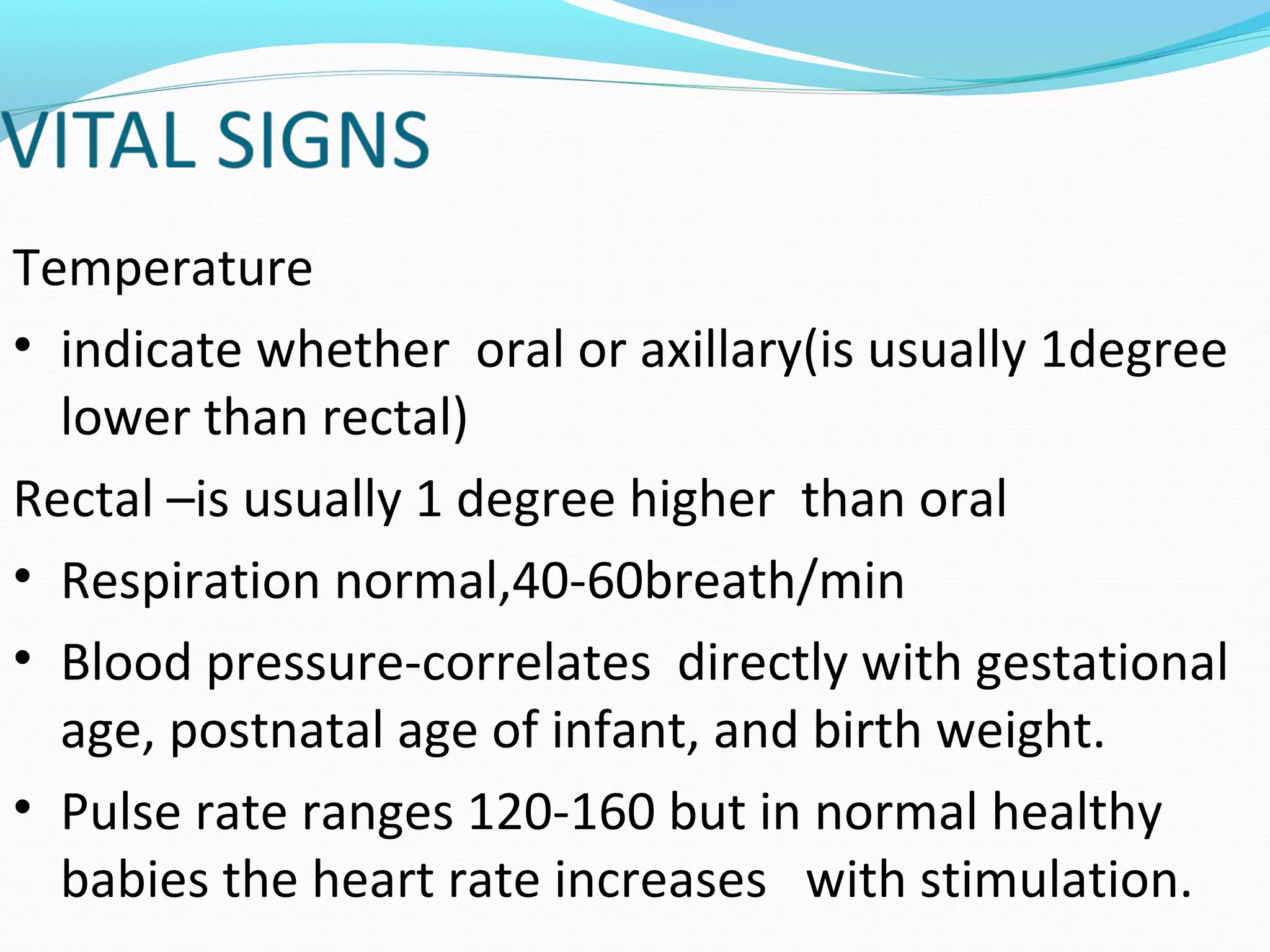 VITAL SIGNS

Temperature

• indicate whether oral or axillary(is usually 1degree lower than rectal)

Rectal –is usually 1 degree higher than oral

• Respiration normal,40-60breath/min

• Blood pressure-correlates directly with gestational age, postnatal age of infant, and birth weight.

• Pulse rate ranges 120-160 but in normal healthy babies the heart rate increases with stimulation.